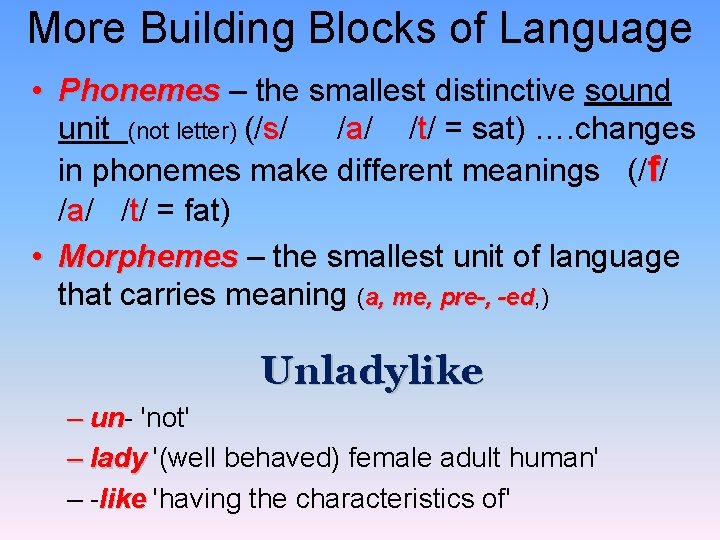 More Building Blocks of Language

• Phonemes – the smallest distinctive sound unit (not letter) (/s/ /a/ /t/ = sat) ….changes in phonemes make different meanings (/f/ /a/ /t/ = fat)

• Morphemes – the smallest unit of language that carries meaning (a, me, pre-, -ed,)

Unladylike

– un- 'not'

– lady '(well behaved) female adult human'

– -like 'having the characteristics of'